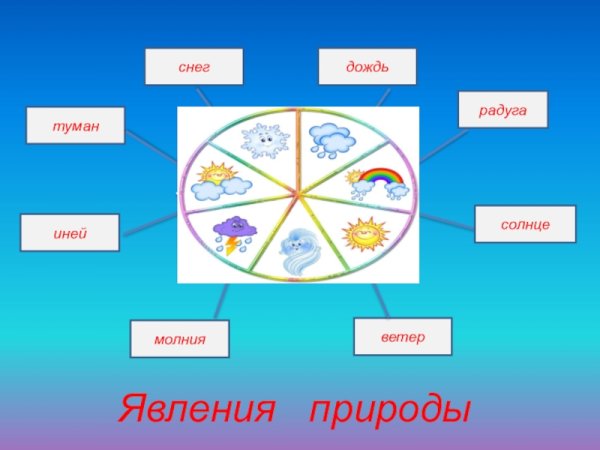 снег

дождь

туман

радуга

иней

солнце

молния

ветер

Явления природы